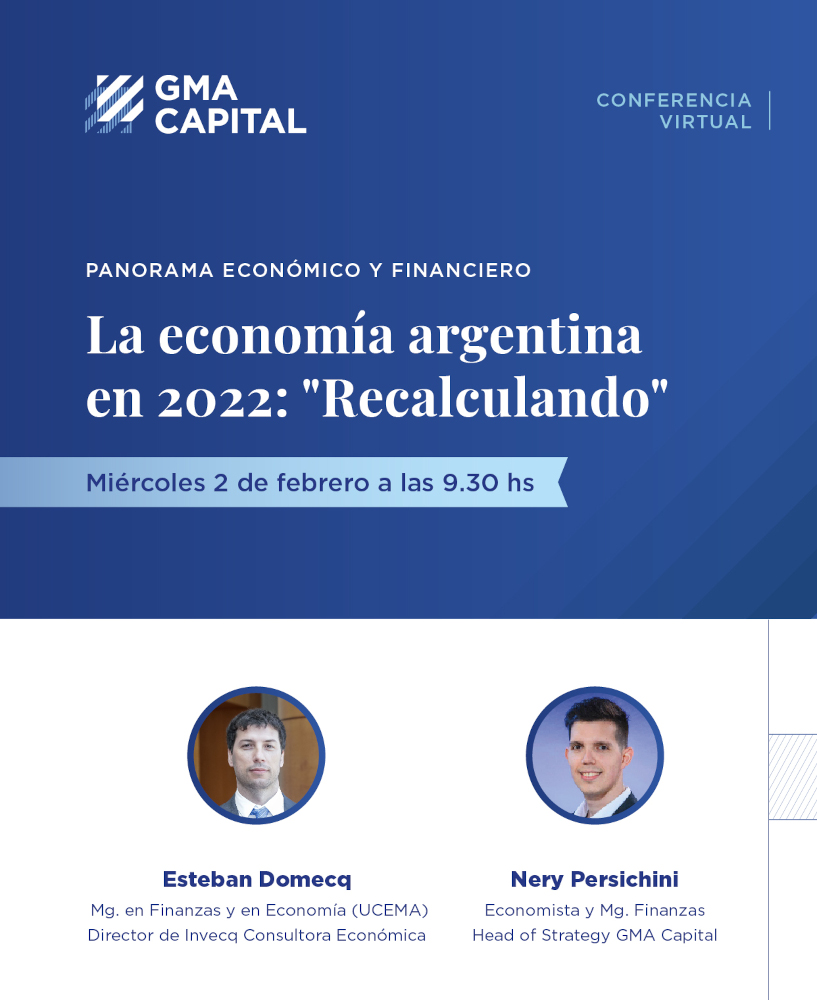 GMA CAPITAL

CONFERENCIA VIRTUAL

PANORAMA ECONÓMICO Y FINANCIERO

La economía argentina en 2022: "Recalculando"

Miércoles 2 de febrero a las 9.30 hs

Esteban Domecq
Mg. en Finanzas y en Economía (UCEMA)
Director de Invecq Consultora Económica

Nery Persichini
Economista y Mg. Finanzas
Head of Strategy GMA Capital